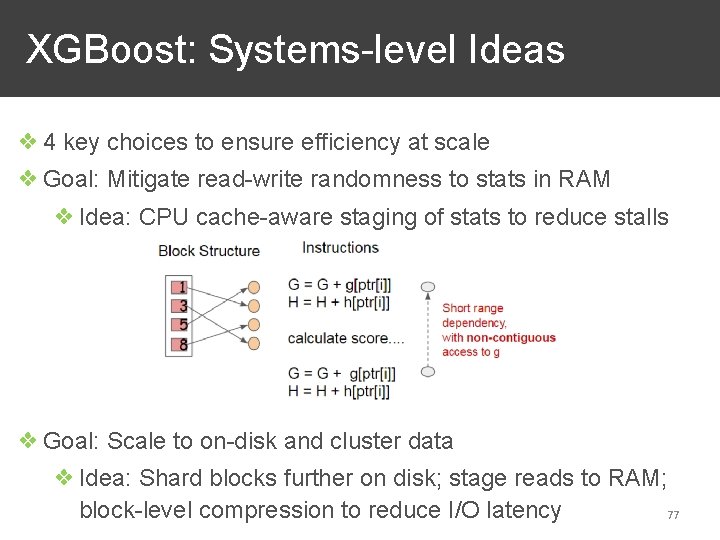 XGBoost: Systems-level Ideas

❖ 4 key choices to ensure efficiency at scale

❖ Goal: Mitigate read-write randomness to stats in RAM

❖ Idea: CPU cache-aware staging of stats to reduce stalls

Block Structure

1
3
5
8

Instructions

G = G + g[ptr[i]]
H = H + h[ptr[i]]

calculate score....

G = G + g[ptr[i]]
H = H + h[ptr[i]]

Short range dependency, with non-contiguous access to g

❖ Goal: Scale to on-disk and cluster data

❖ Idea: Shard blocks further on disk; stage reads to RAM; block-level compression to reduce I/O latency

77